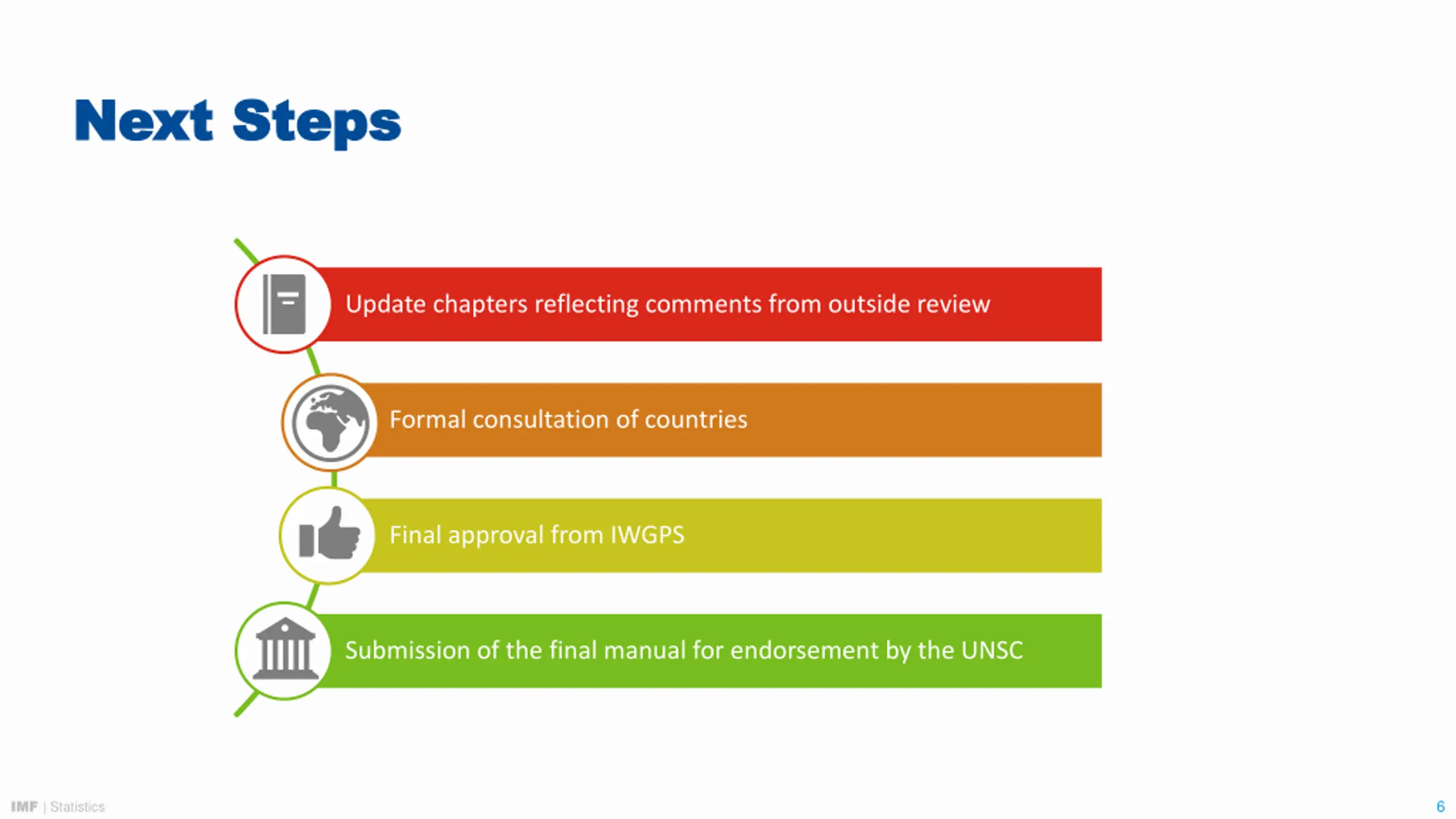 Next Steps

Update chapters reflecting comments from outside review

Formal consultation of countries

Final approval from IWGPS

Submission of the final manual for endorsement by the UNSC

IMF | Statistics

6